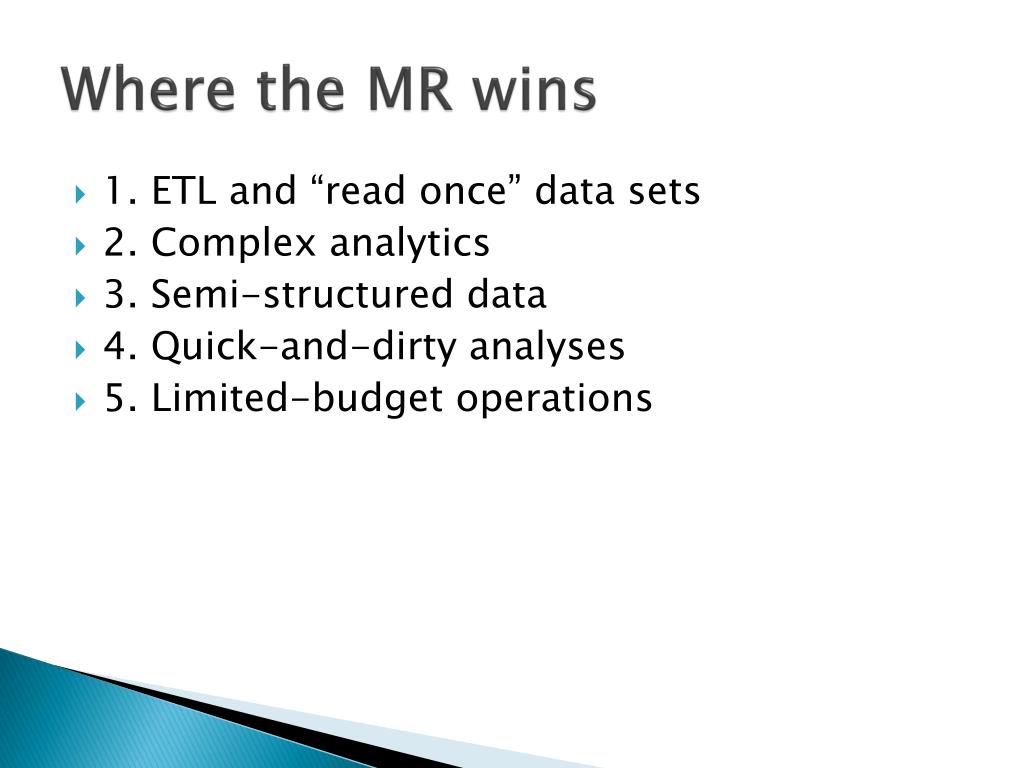 Where the MR wins

1. ETL and “read once” data sets
2. Complex analytics
3. Semi-structured data
4. Quick-and-dirty analyses
5. Limited-budget operations